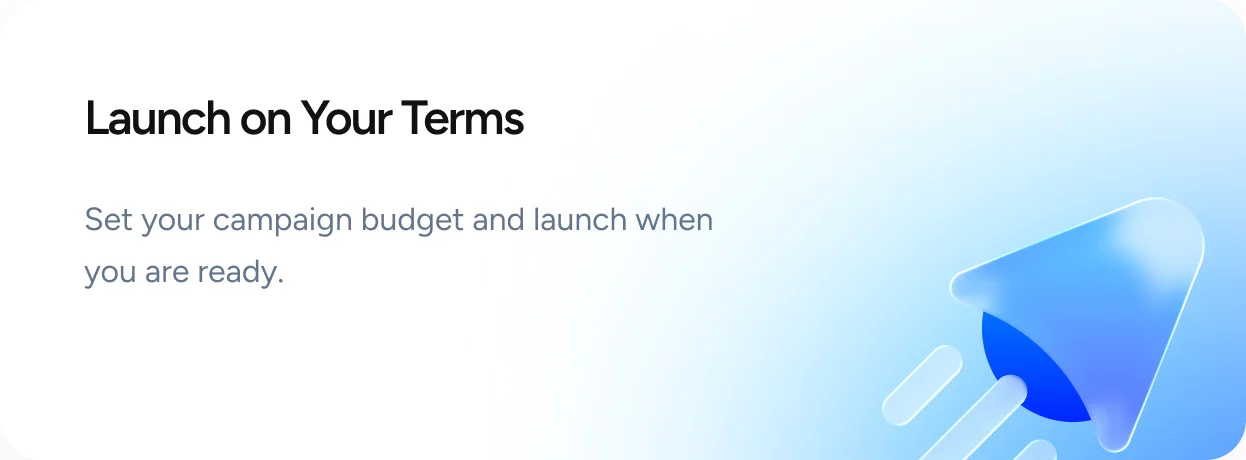 Launch on Your Terms

Set your campaign budget and launch when you are ready.